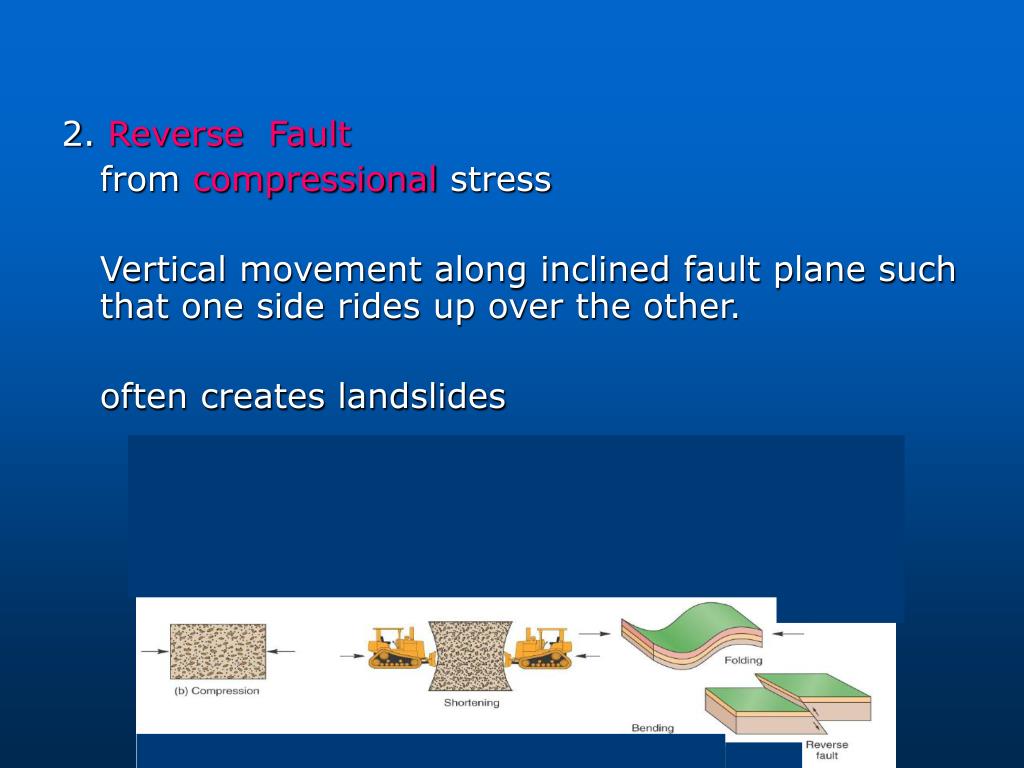 2. Reverse Fault
from compressional stress

Vertical movement along inclined fault plane such that one side rides up over the other.

often creates landslides

(b) Compression

Shortening

Folding

Bending

Reverse fault